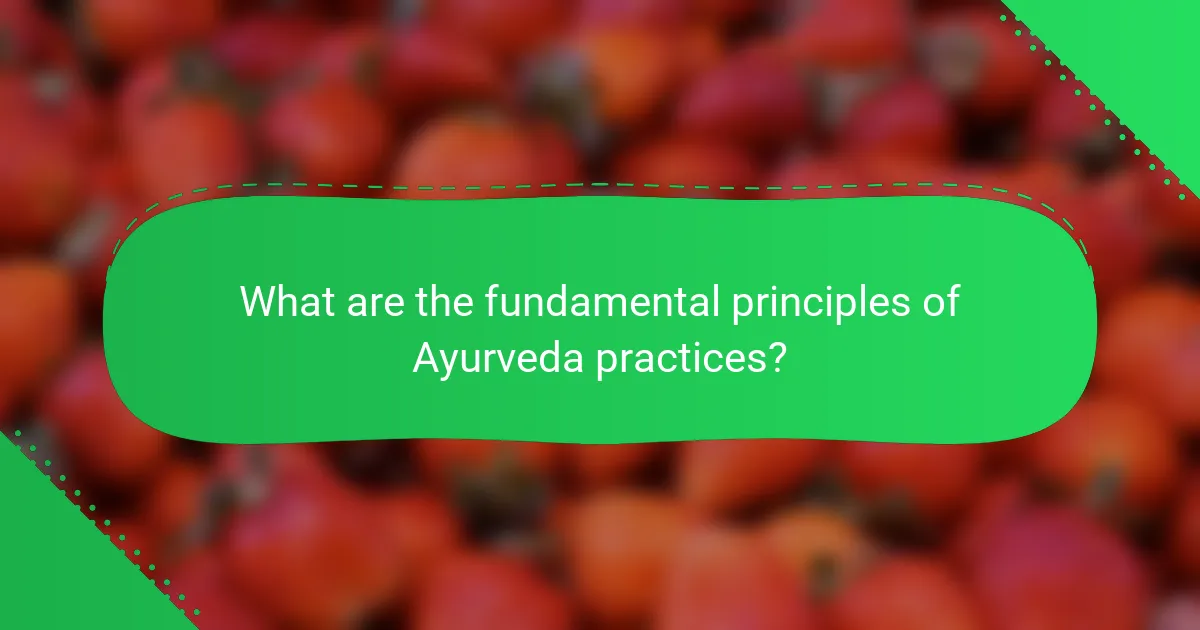 What are the fundamental principles of Ayurveda practices?